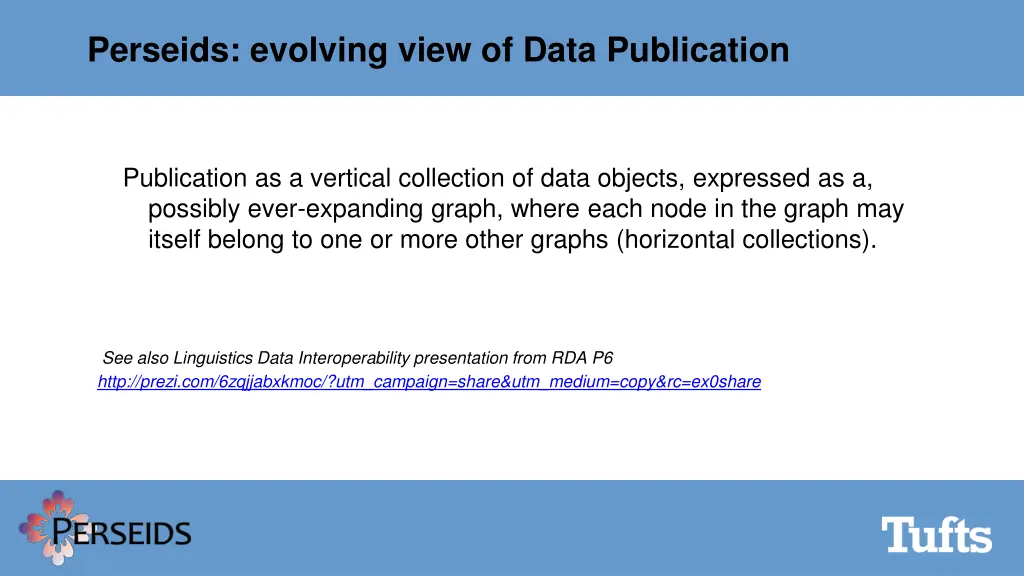 Perseids: evolving view of Data Publication

Publication as a vertical collection of data objects, expressed as a, possibly ever-expanding graph, where each node in the graph may itself belong to one or more other graphs (horizontal collections).

See also Linguistics Data Interoperability presentation from RDA P6
http://prezi.com/6zqjjabxkmoc/?utm_campaign=share&utm_medium=copy&rc=ex0share

PERSEIDS

Tufts